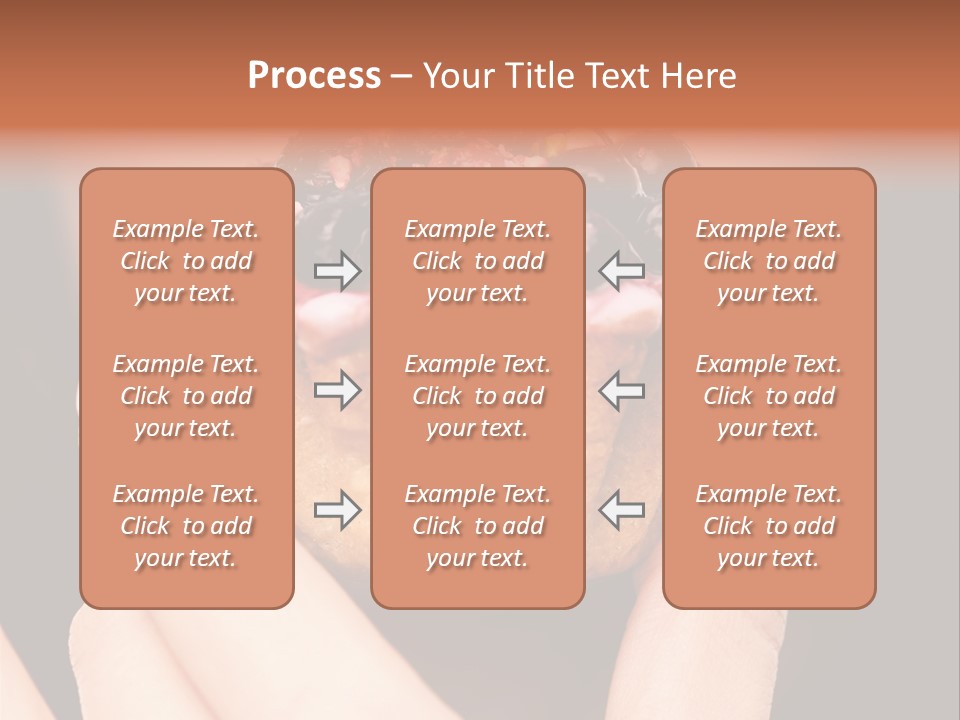 Process – Your Title Text Here

Example Text. Click to add your text.

Example Text. Click to add your text.

Example Text. Click to add your text.

Example Text. Click to add your text.

Example Text. Click to add your text.

Example Text. Click to add your text.

Example Text. Click to add your text.

Example Text. Click to add your text.

Example Text. Click to add your text.